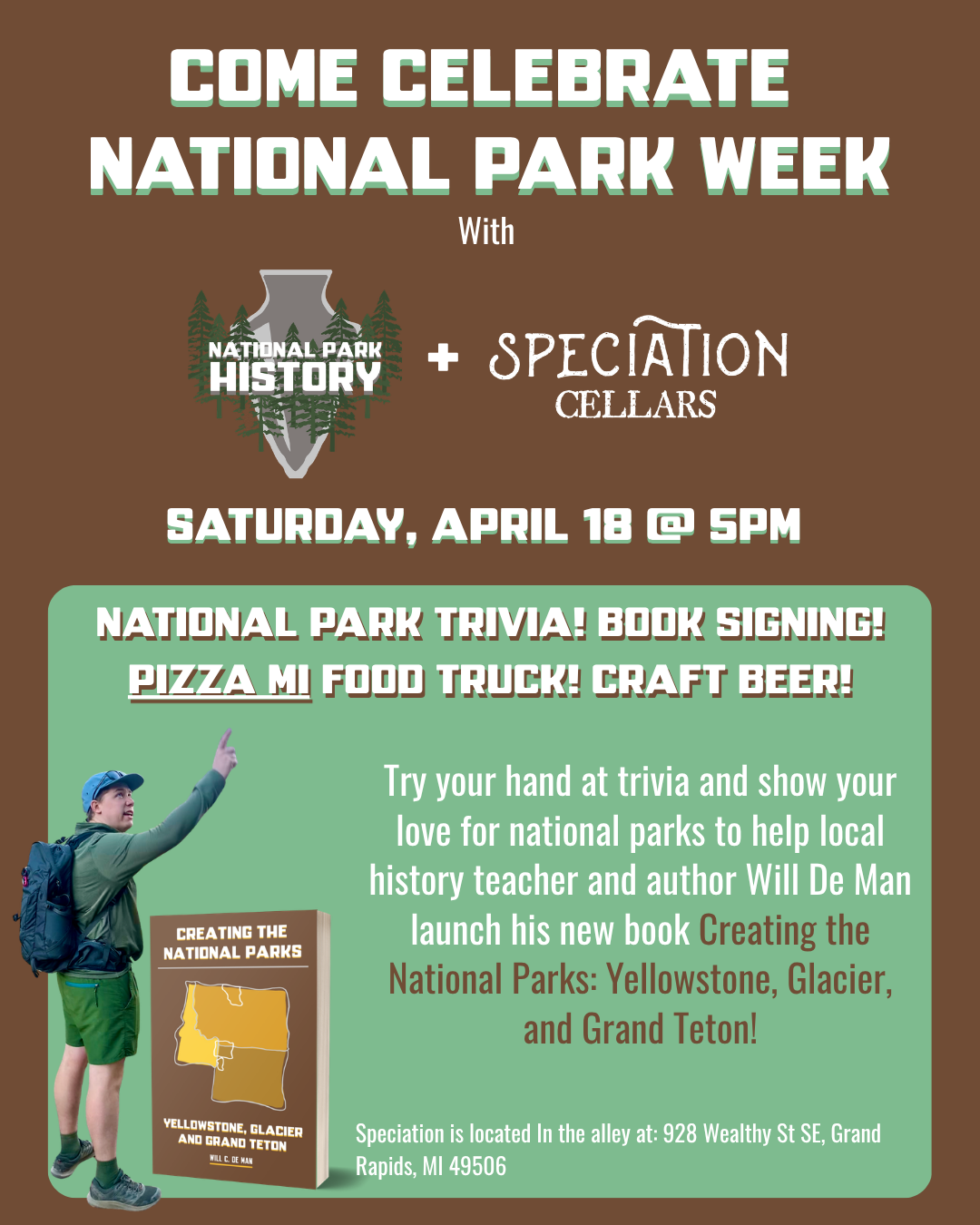 COME CELEBRATE NATIONAL PARK WEEK

With

NATIONAL PARK HISTORY + SPECIATION CELLARS

SATURDAY, APRIL 18 @ 5PM

NATIONAL PARK TRIVIA! BOOK SIGNING! PIZZA MI FOOD TRUCK! CRAFT BEER!

Try your hand at trivia and show your love for national parks to help local history teacher and author Will De Man launch his new book Creating the National Parks: Yellowstone, Glacier, and Grand Teton!

CREATING THE NATIONAL PARKS

YELLOWSTONE, GLACIER AND GRAND TETON

WILL C. DE MAN

Speciation is located In the alley at: 928 Wealthy St SE, Grand Rapids, MI 49506